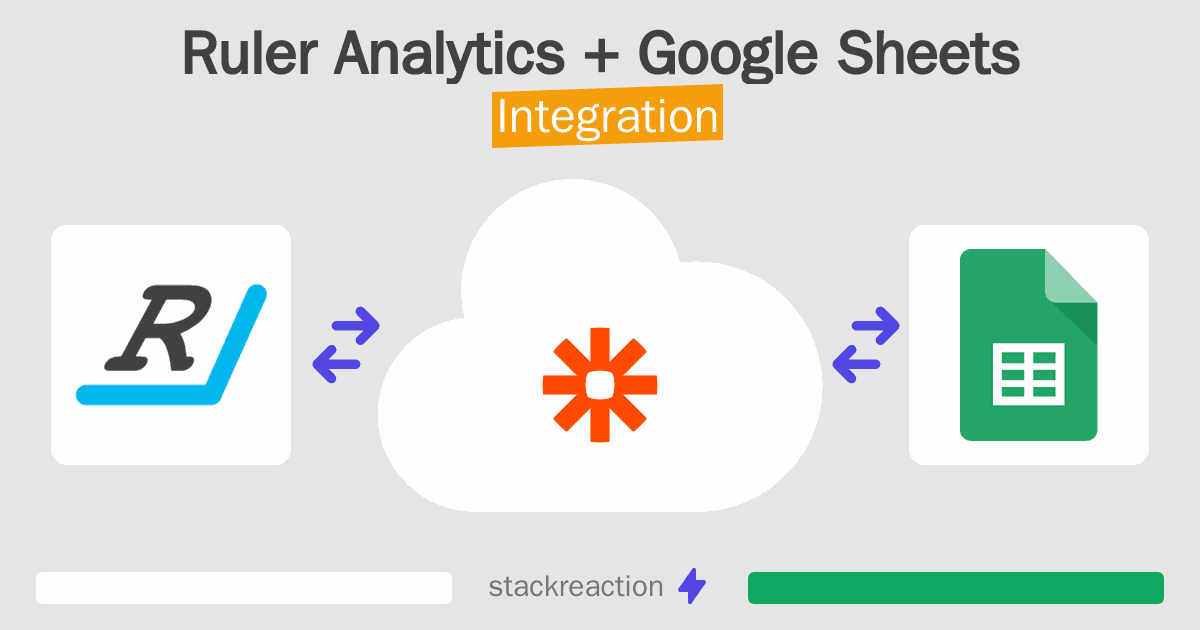 Ruler Analytics + Google Sheets
Integration

R

stackreaction